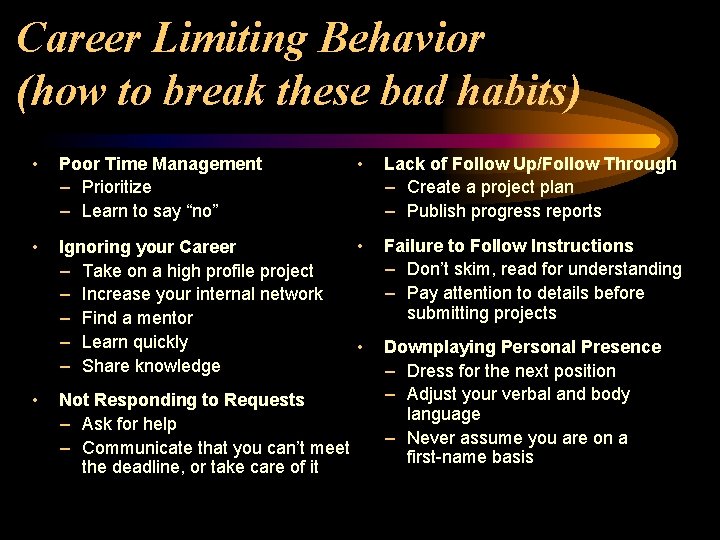 Career Limiting Behavior (how to break these bad habits)

• Poor Time Management
– Prioritize
– Learn to say “no”

• Ignoring your Career
– Take on a high profile project
– Increase your internal network
– Find a mentor
– Learn quickly
– Share knowledge

• Not Responding to Requests
– Ask for help
– Communicate that you can’t meet the deadline, or take care of it

• Lack of Follow Up/Follow Through
– Create a project plan
– Publish progress reports

• Failure to Follow Instructions
– Don’t skim, read for understanding
– Pay attention to details before submitting projects

• Downplaying Personal Presence
– Dress for the next position
– Adjust your verbal and body language
– Never assume you are on a first-name basis